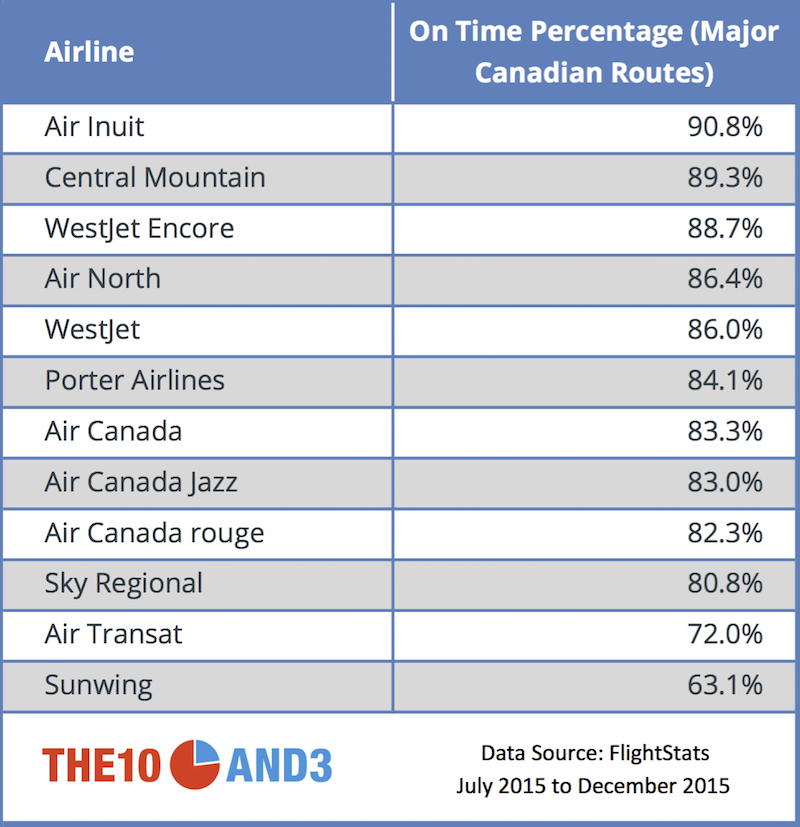 | Airline | On Time Percentage (Major Canadian Routes) |
|---|---|
| Air Inuit | 90.8% |
| Central Mountain | 89.3% |
| WestJet Encore | 88.7% |
| Air North | 86.4% |
| WestJet | 86.0% |
| Porter Airlines | 84.1% |
| Air Canada | 83.3% |
| Air Canada Jazz | 83.0% |
| Air Canada rouge | 82.3% |
| Sky Regional | 80.8% |
| Air Transat | 72.0% |
| Sunwing | 63.1% |

THE10 AND3

Data Source: FlightStats
July 2015 to December 2015